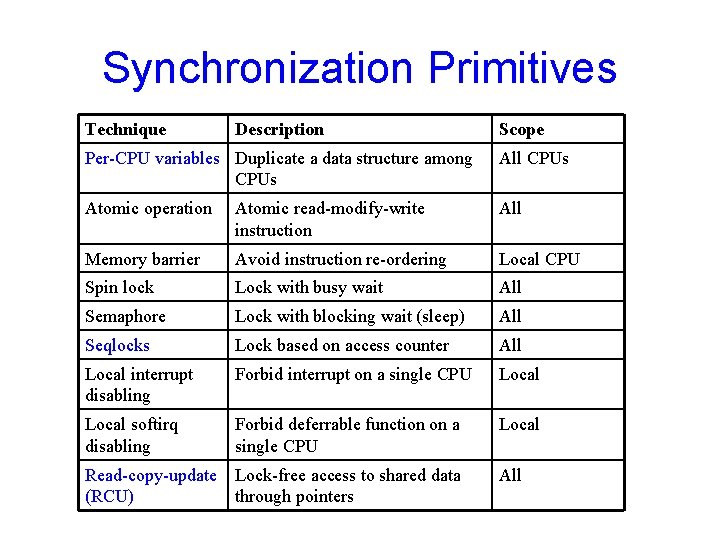 Synchronization Primitives

| Technique | Description | Scope |
|---|---|---|
| Per-CPU variables | Duplicate a data structure among CPUs | All CPUs |
| Atomic operation | Atomic read-modify-write instruction | All |
| Memory barrier | Avoid instruction re-ordering | Local CPU |
| Spin lock | Lock with busy wait | All |
| Semaphore | Lock with blocking wait (sleep) | All |
| Seqlocks | Lock based on access counter | All |
| Local interrupt disabling | Forbid interrupt on a single CPU | Local |
| Local softirq disabling | Forbid deferrable function on a single CPU | Local |
| Read-copy-update (RCU) | Lock-free access to shared data through pointers | All |